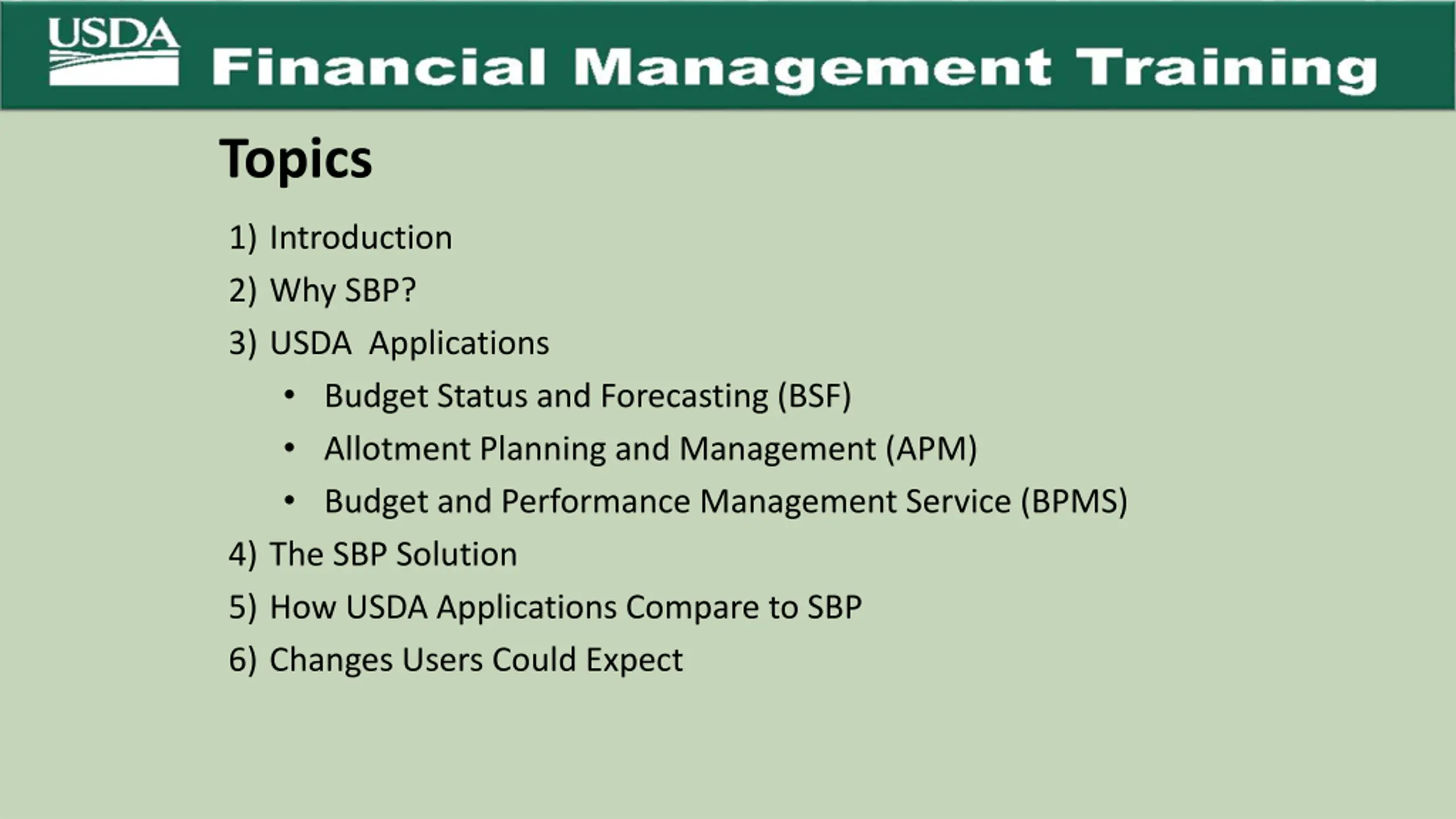 USDA Financial Management Training

Topics

1) Introduction
2) Why SBP?
3) USDA Applications
• Budget Status and Forecasting (BSF)
• Allotment Planning and Management (APM)
• Budget and Performance Management Service (BPMS)
4) The SBP Solution
5) How USDA Applications Compare to SBP
6) Changes Users Could Expect